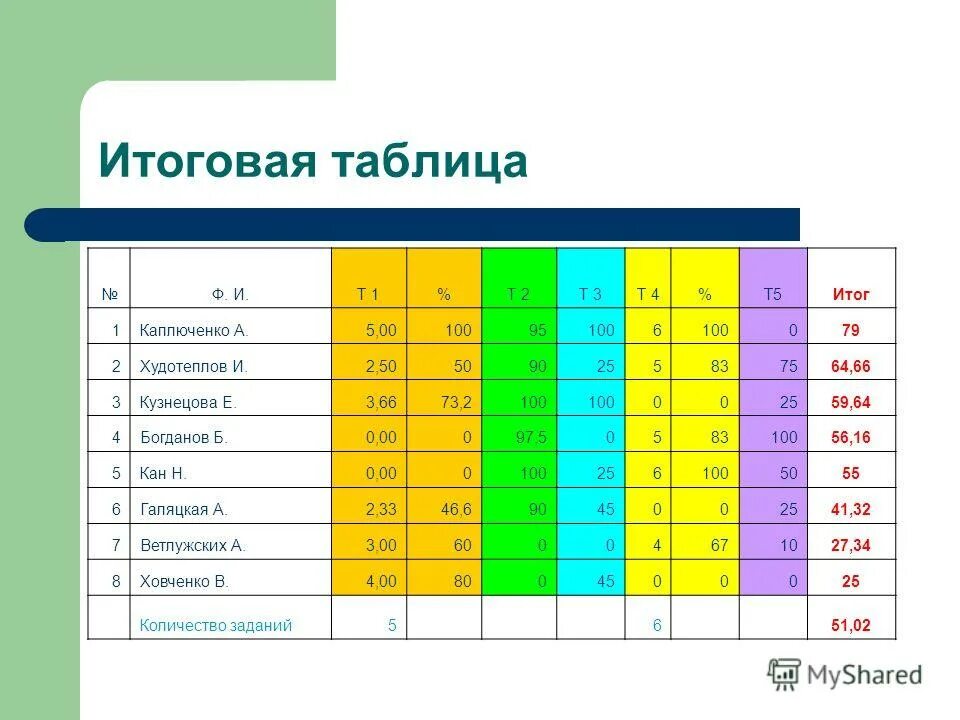 Итоговая таблица

| № | Ф. И. | Т 1 | % | Т 2 | Т 3 | Т 4 | % | Т5 | Итог |
|---|---|---|---|---|---|---|---|---|---|
| 1 | Каплюченко А. | 5,00 | 100 | 95 | 100 | 6 | 100 | 0 | 79 |
| 2 | Худотеплов И. | 2,50 | 50 | 90 | 25 | 5 | 83 | 75 | 64,66 |
| 3 | Кузнецова Е. | 3,66 | 73,2 | 100 | 100 | 0 | 0 | 25 | 59,64 |
| 4 | Богданов Б. | 0,00 | 0 | 97,5 | 0 | 5 | 83 | 100 | 56,16 |
| 5 | Кан Н. | 0,00 | 0 | 100 | 25 | 6 | 100 | 50 | 55 |
| 6 | Галяцкая А. | 2,33 | 46,6 | 90 | 45 | 0 | 0 | 25 | 41,32 |
| 7 | Ветлужских А. | 3,00 | 60 | 0 | 0 | 4 | 67 | 10 | 27,34 |
| 8 | Ховченко В. | 4,00 | 80 | 0 | 45 | 0 | 0 | 0 | 25 |
| | Количество заданий | 5 | | | | 6 | | | 51,02 |

MyShared